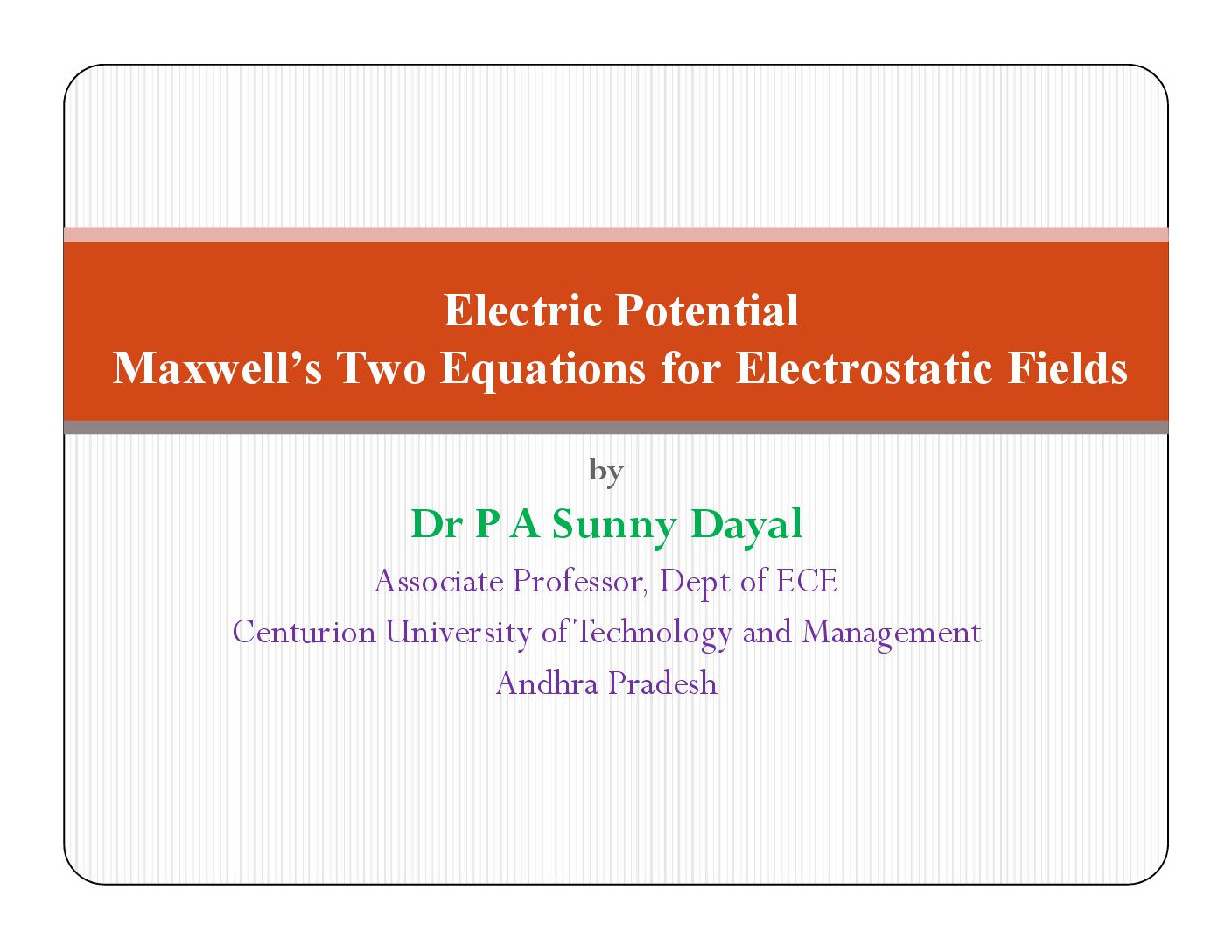 Electric Potential
Maxwell's Two Equations for Electrostatic Fields

by

Dr P A Sunny Dayal

Associate Professor, Dept of ECE

Centurion University of Technology and Management

Andhra Pradesh